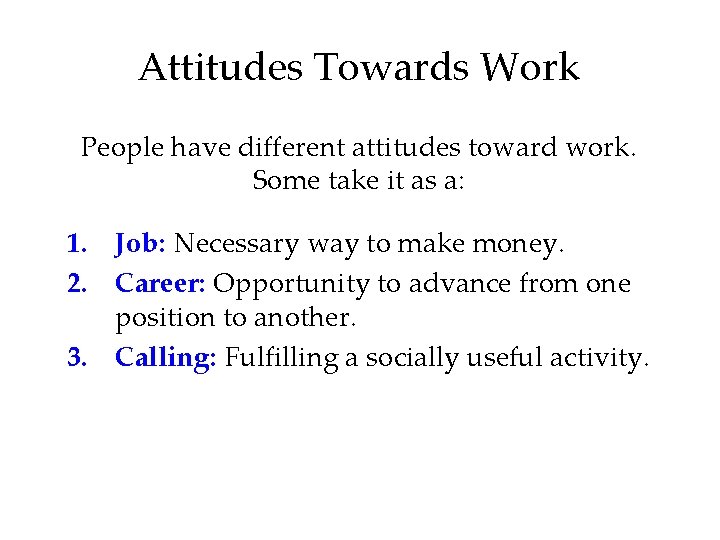 Attitudes Towards Work

People have different attitudes toward work. Some take it as a:

1. Job: Necessary way to make money.
2. Career: Opportunity to advance from one position to another.
3. Calling: Fulfilling a socially useful activity.